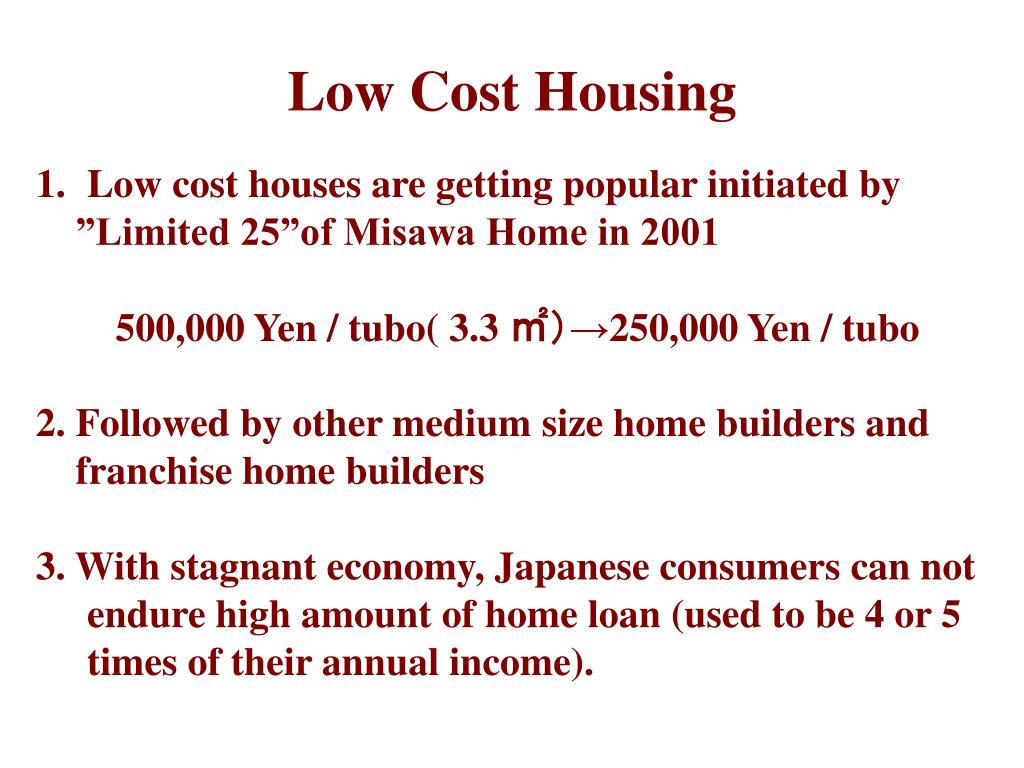 Low Cost Housing

1. Low cost houses are getting popular initiated by ”Limited 25”of Misawa Home in 2001

500,000 Yen / tubo( 3.3 ㎡)→250,000 Yen / tubo

2. Followed by other medium size home builders and franchise home builders

3. With stagnant economy, Japanese consumers can not endure high amount of home loan (used to be 4 or 5 times of their annual income).